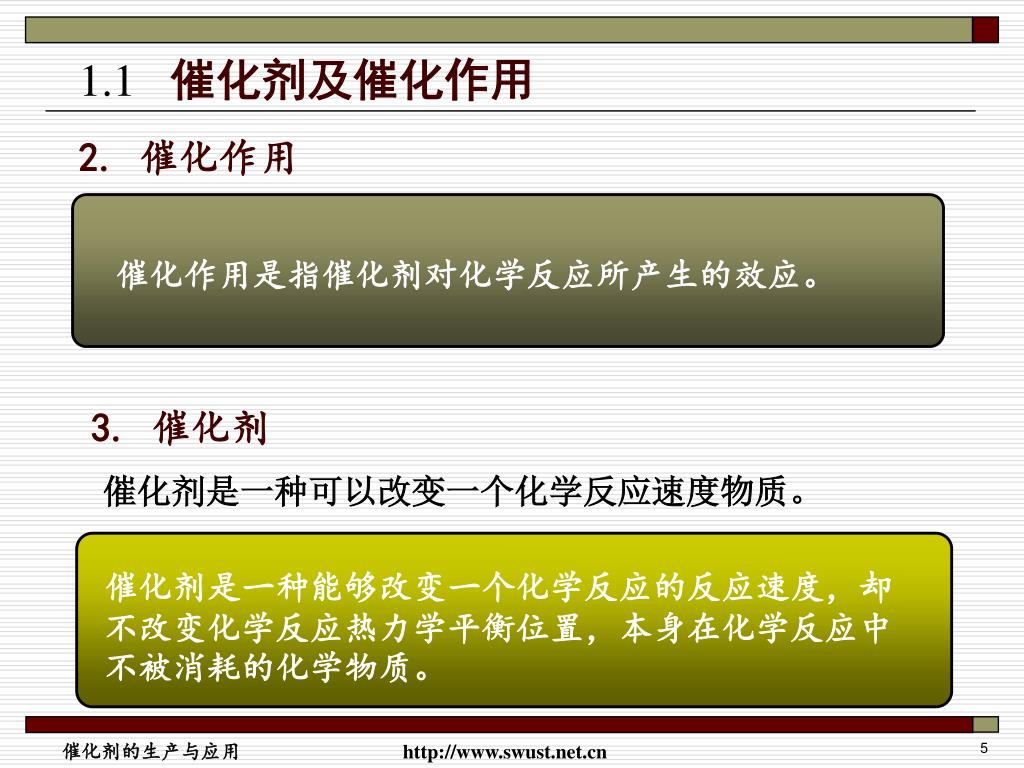 1.1 催化剂及催化作用

2. 催化作用

催化作用是指催化剂对化学反应所产生的效应。

3. 催化剂

催化剂是一种可以改变一个化学反应速度物质。

催化剂是一种能够改变一个化学反应的反应速度，却不改变化学反应热力学平衡位置，本身在化学反应中不被消耗的化学物质。

催化剂的生产与应用

http://www.swust.net.cn

5